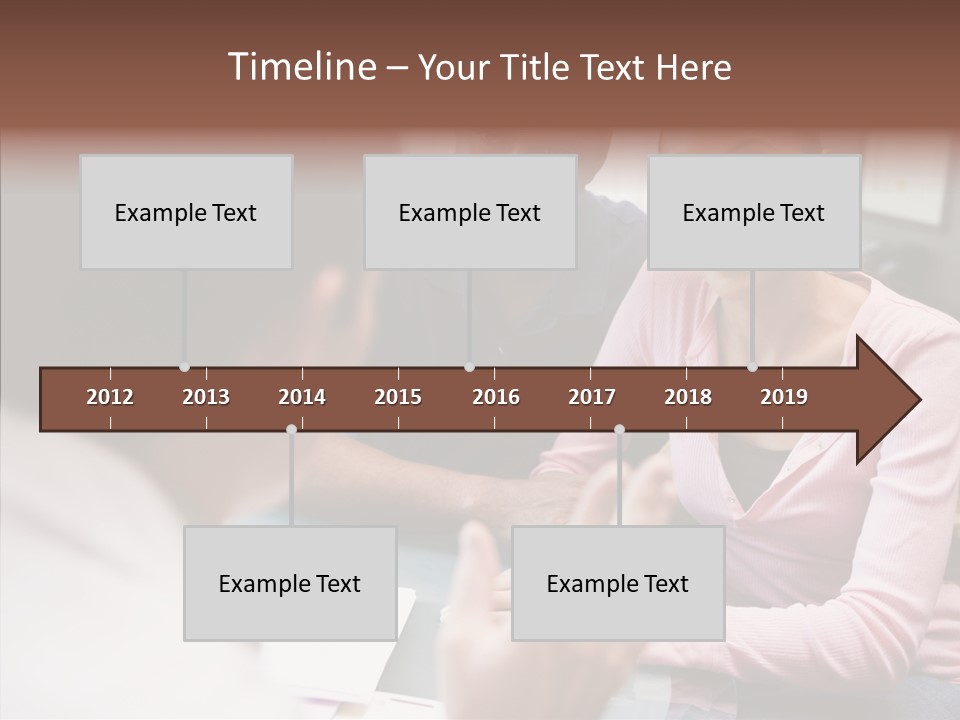 Timeline – Your Title Text Here

Example Text

Example Text

Example Text

2012 2013 2014 2015 2016 2017 2018 2019

Example Text

Example Text